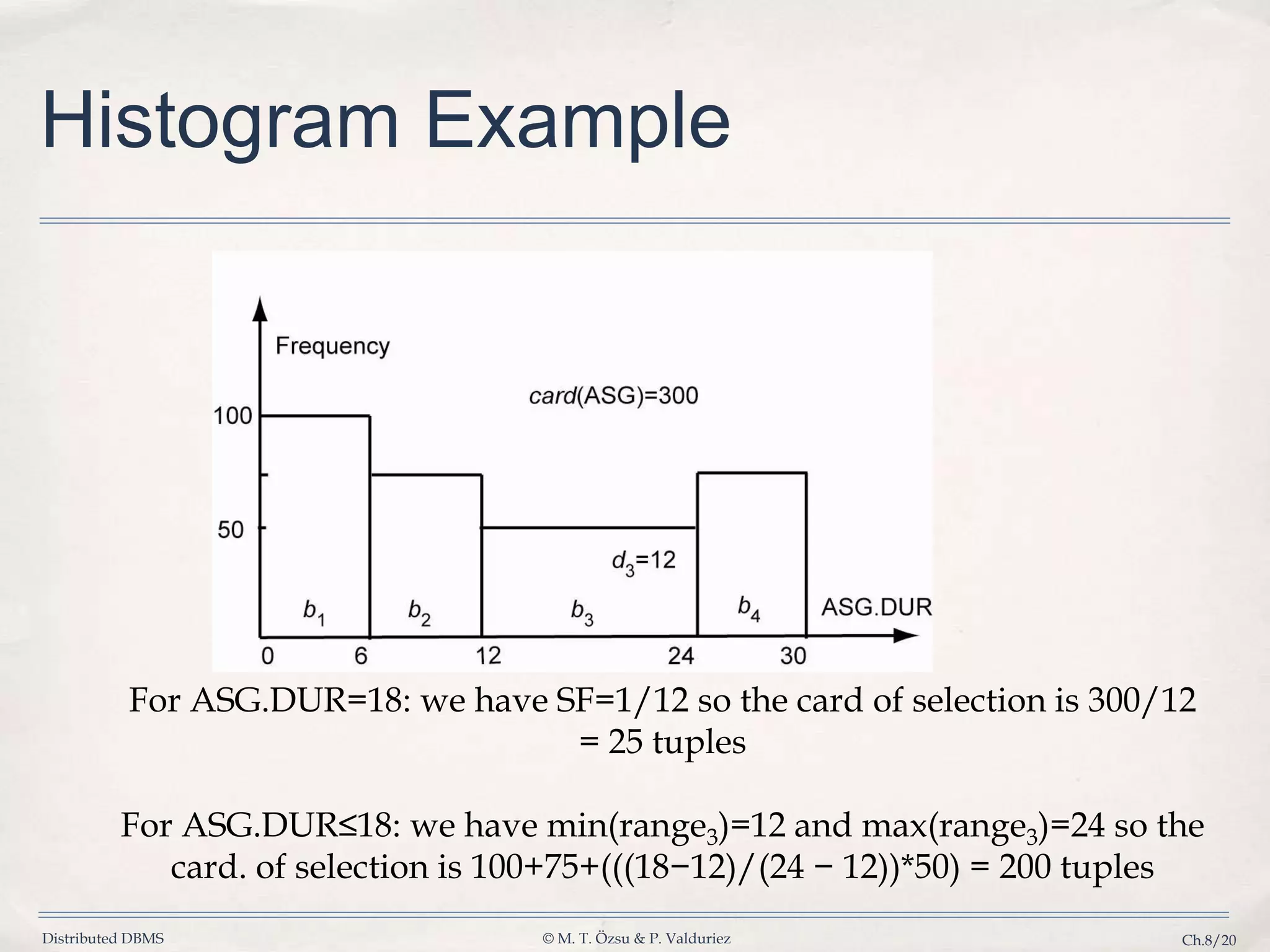 Histogram Example

Frequency

card(ASG)=300

100

50

$d_3$=12

$b_1$ $b_2$ $b_3$ $b_4$ ASG.DUR

0 6 12 24 30

For ASG.DUR=18: we have SF=1/12 so the card of selection is 300/12 = 25 tuples

For ASG.DUR≤18: we have min(range$_3$)=12 and max(range$_3$)=24 so the card. of selection is 100+75+(((18−12)/(24 − 12))*50) = 200 tuples

Distributed DBMS © M. T. Özsu & P. Valduriez Ch.8/20